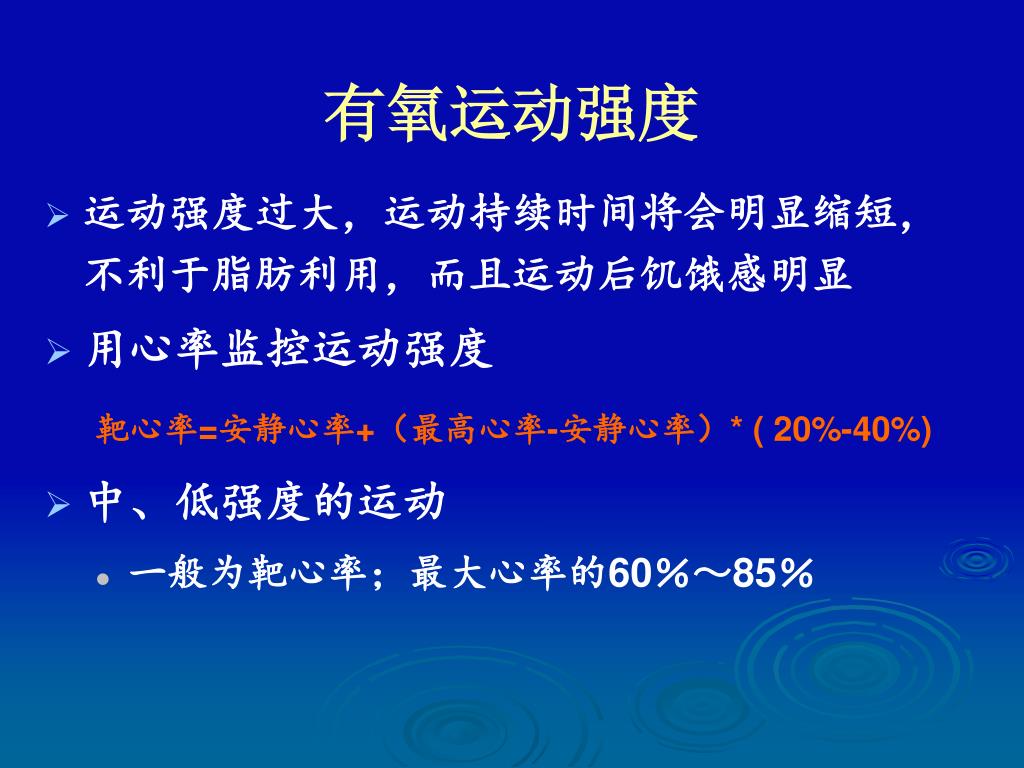 有氧运动强度

➢ 运动强度过大，运动持续时间将会明显缩短，不利于脂肪利用，而且运动后饥饿感明显

➢ 用心率监控运动强度

靶心率=安静心率+（最高心率-安静心率）* ( 20%-40%)

➢ 中、低强度的运动

● 一般为靶心率；最大心率的60％～85％